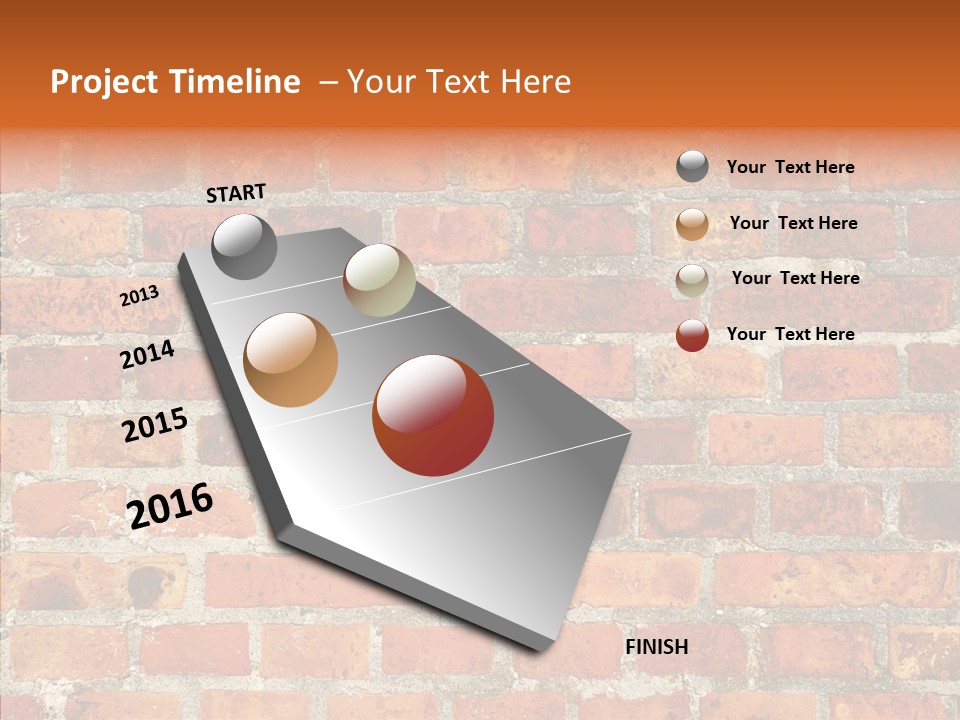 Project Timeline – Your Text Here

START

2013

2014

2015

2016

FINISH

Your Text Here

Your Text Here

Your Text Here

Your Text Here